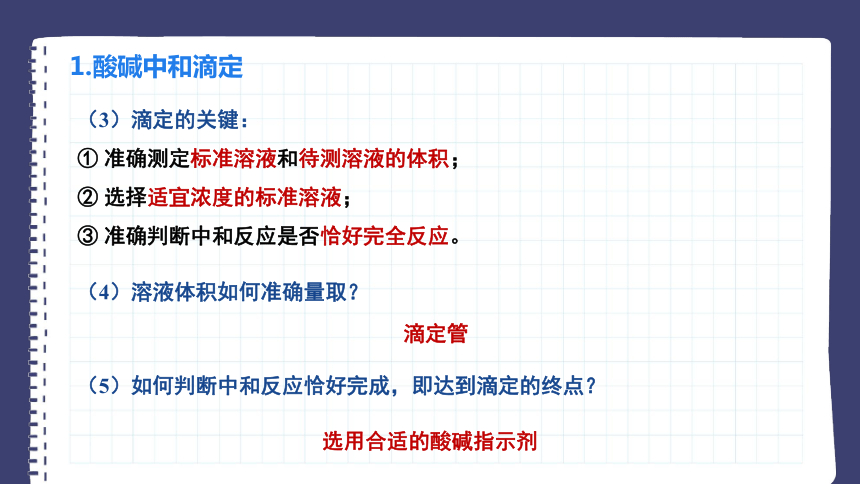 1.酸碱中和滴定

（3）滴定的关键：

① 准确测定标准溶液和待测溶液的体积；

② 选择适宜浓度的标准溶液；

③ 准确判断中和反应是否恰好完全反应。

（4）溶液体积如何准确量取？

滴定管

（5）如何判断中和反应恰好完成，即达到滴定的终点？

选用合适的酸碱指示剂